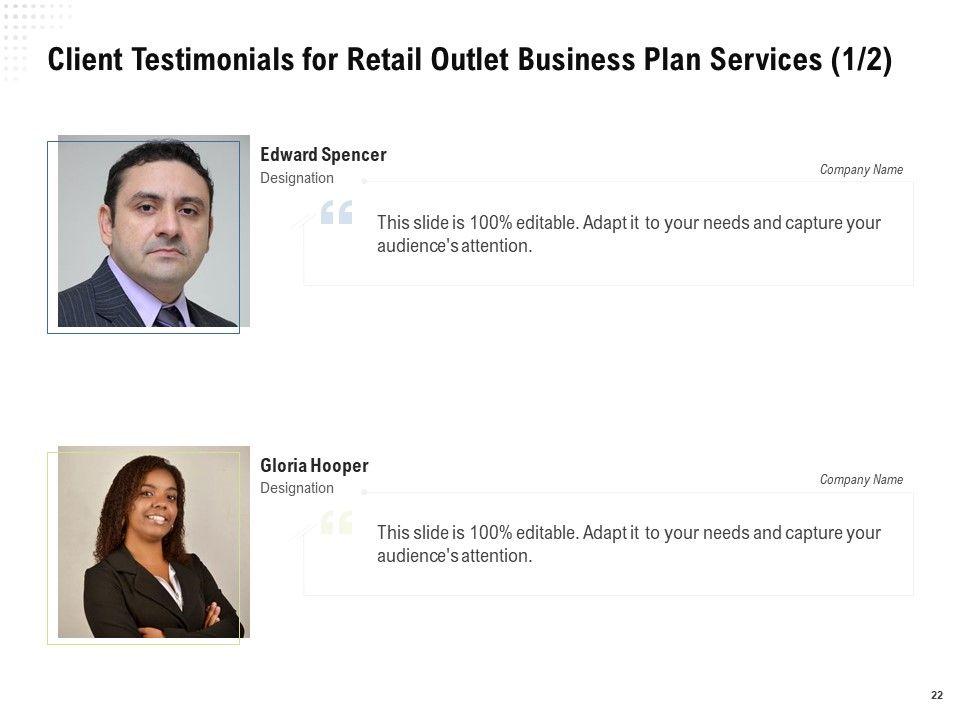 Client Testimonials for Retail Outlet Business Plan Services (1/2)

Edward Spencer
Designation

Company Name

This slide is 100% editable. Adapt it to your needs and capture your audience's attention.

Gloria Hooper
Designation

Company Name

This slide is 100% editable. Adapt it to your needs and capture your audience's attention.

22